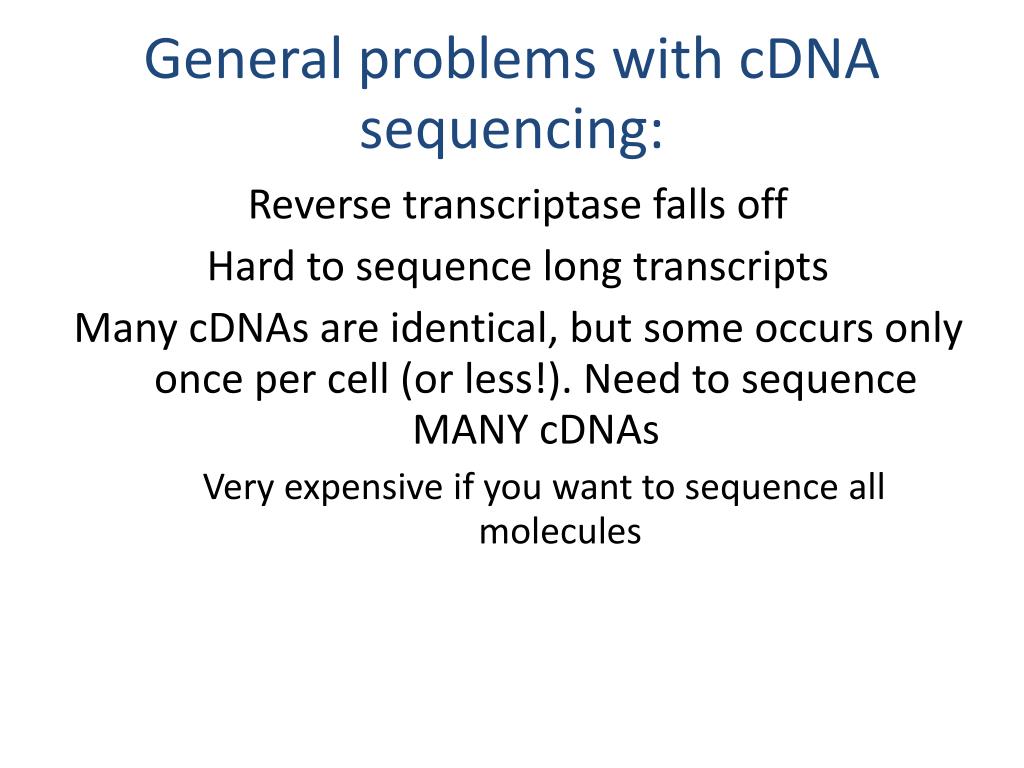 General problems with cDNA sequencing:

Reverse transcriptase falls off

Hard to sequence long transcripts

Many cDNAs are identical, but some occurs only once per cell (or less!). Need to sequence MANY cDNAs

Very expensive if you want to sequence all molecules